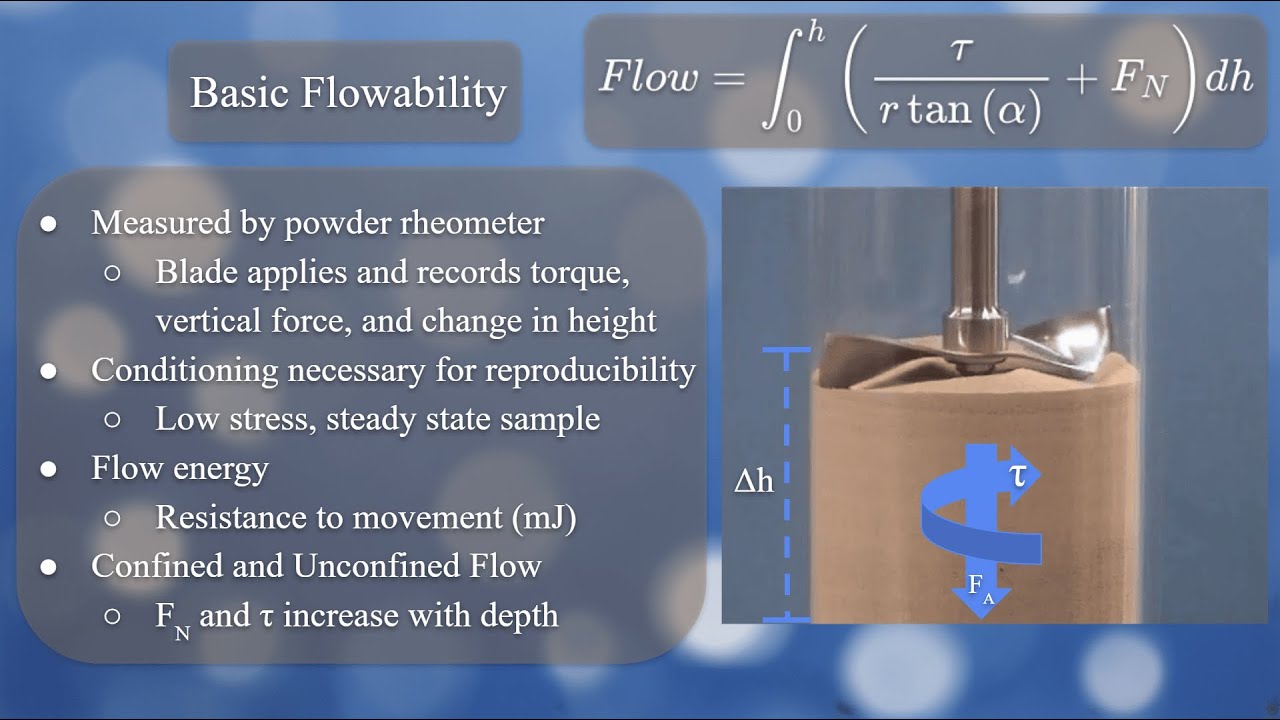 Basic Flowability

$Flow = \int_0^h \left( \frac{\tau}{r \tan(\alpha)} + F_N \right) dh$

● Measured by powder rheometer
○ Blade applies and records torque, vertical force, and change in height
● Conditioning necessary for reproducibility
○ Low stress, steady state sample
● Flow energy
○ Resistance to movement (mJ)
● Confined and Unconfined Flow
○ $F_N$ and τ increase with depth

Δh

τ

$F_A$